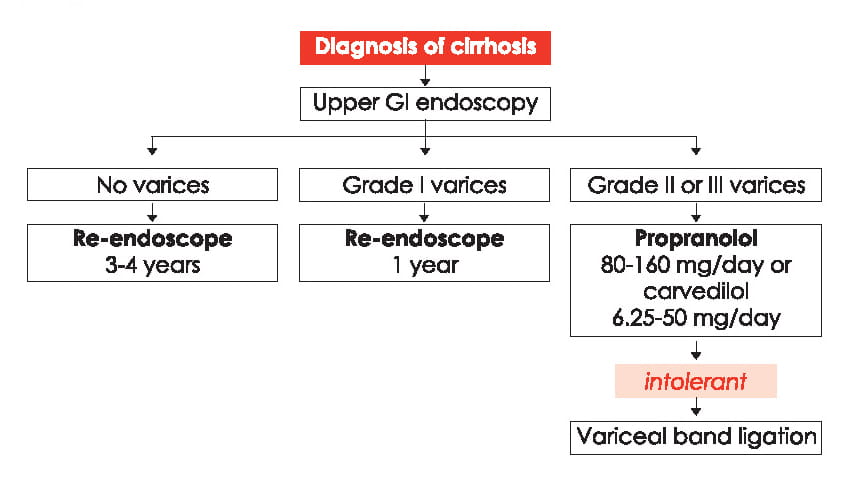 Diagnosis of cirrhosis

Upper GI endoscopy

No varices

Re-endoscope
3-4 years

Grade I varices

Re-endoscope
1 year

Grade II or III varices

Propranolol
80-160 mg/day or carvedilol
6.25-50 mg/day

intolerant

Variceal band ligation